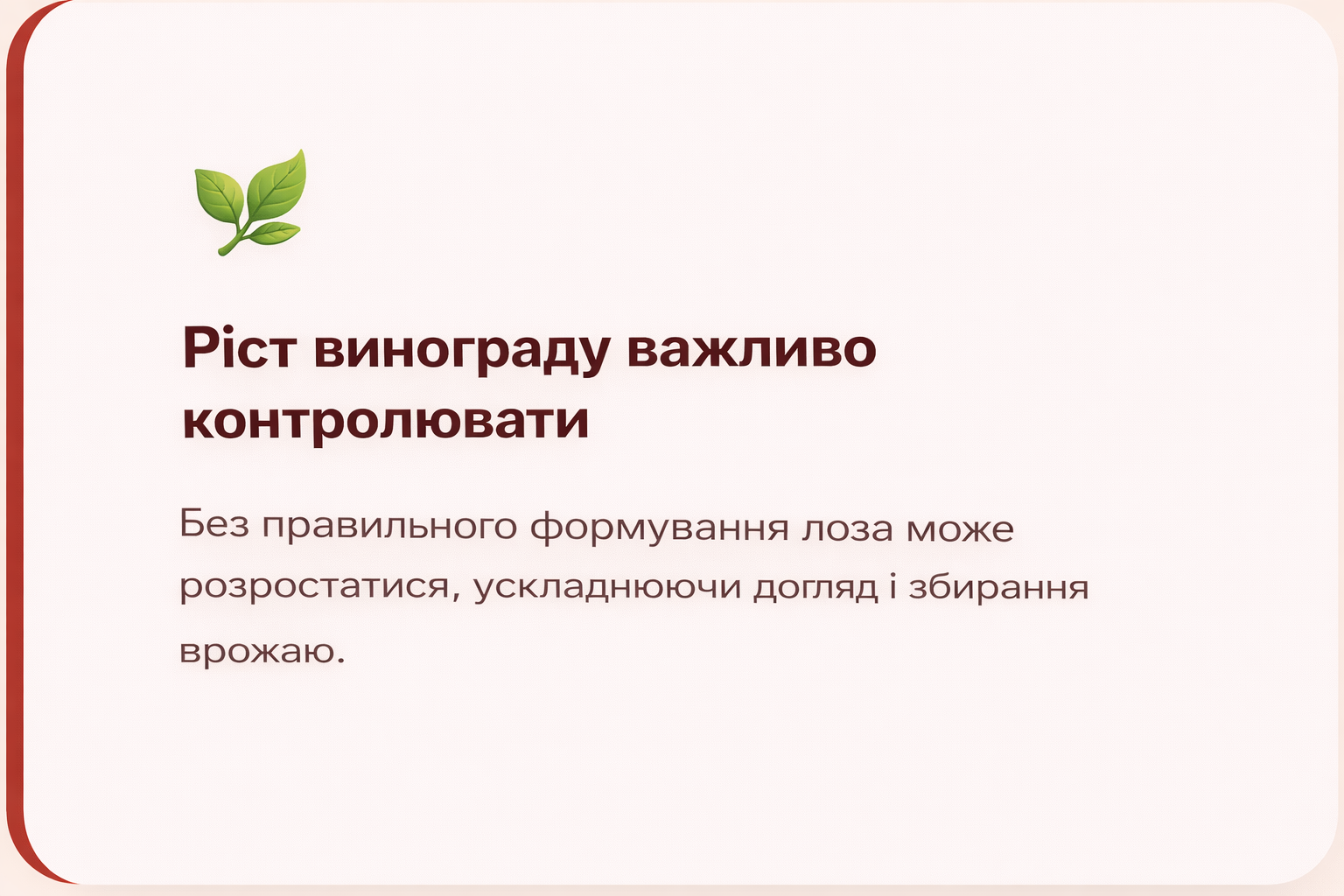 Ріст винограду важливо контролювати

Без правильного формування лоза може розростатися, ускладнюючи догляд і збирання врожаю.